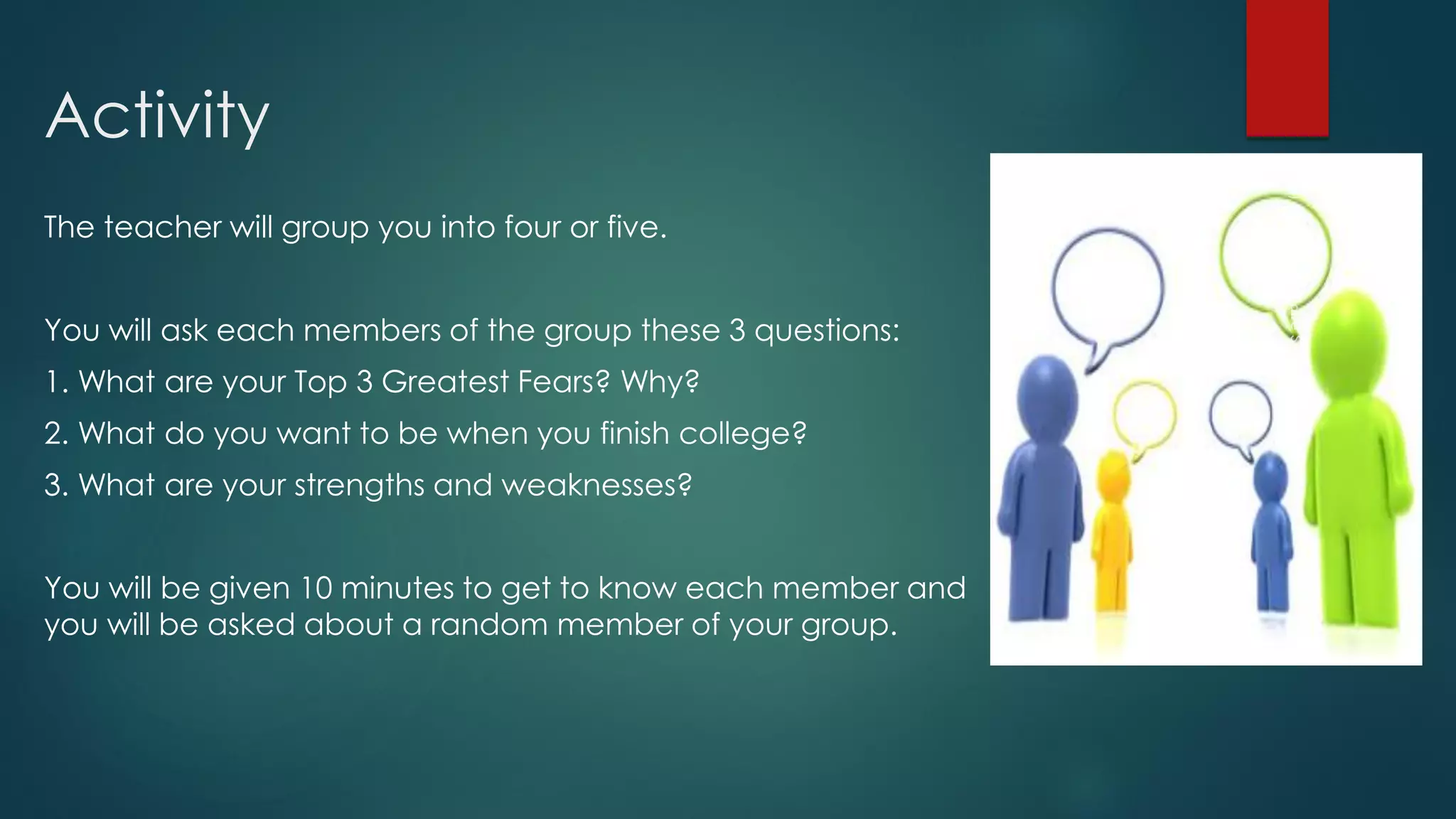 Activity

The teacher will group you into four or five.

You will ask each members of the group these 3 questions:

1. What are your Top 3 Greatest Fears? Why?

2. What do you want to be when you finish college?

3. What are your strengths and weaknesses?

You will be given 10 minutes to get to know each member and you will be asked about a random member of your group.